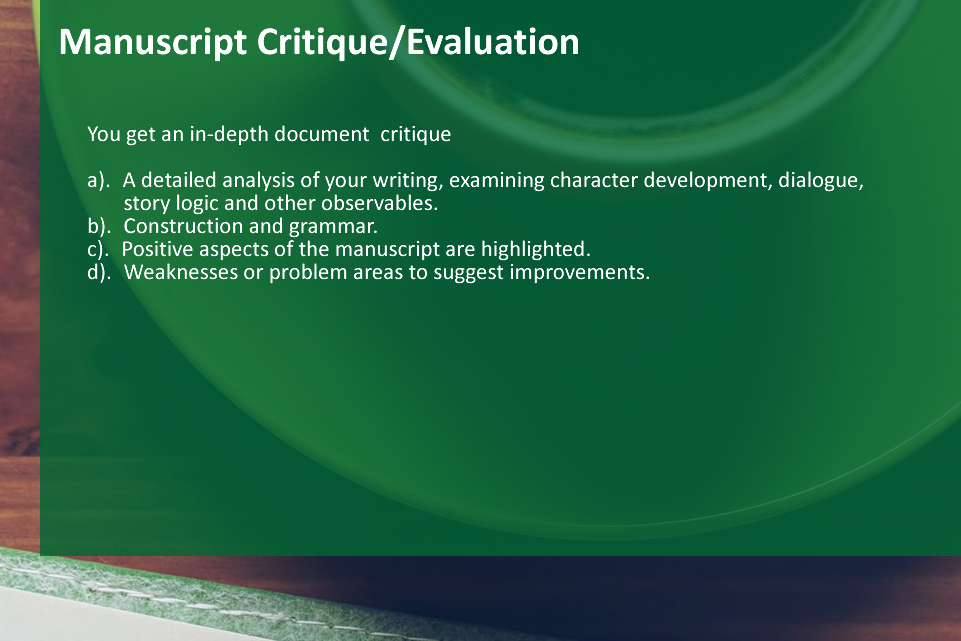 Manuscript Critique/Evaluation

You get an in-depth document critique

a). A detailed analysis of your writing, examining character development, dialogue, story logic and other observables.
b). Construction and grammar.
c). Positive aspects of the manuscript are highlighted.
d). Weaknesses or problem areas to suggest improvements.